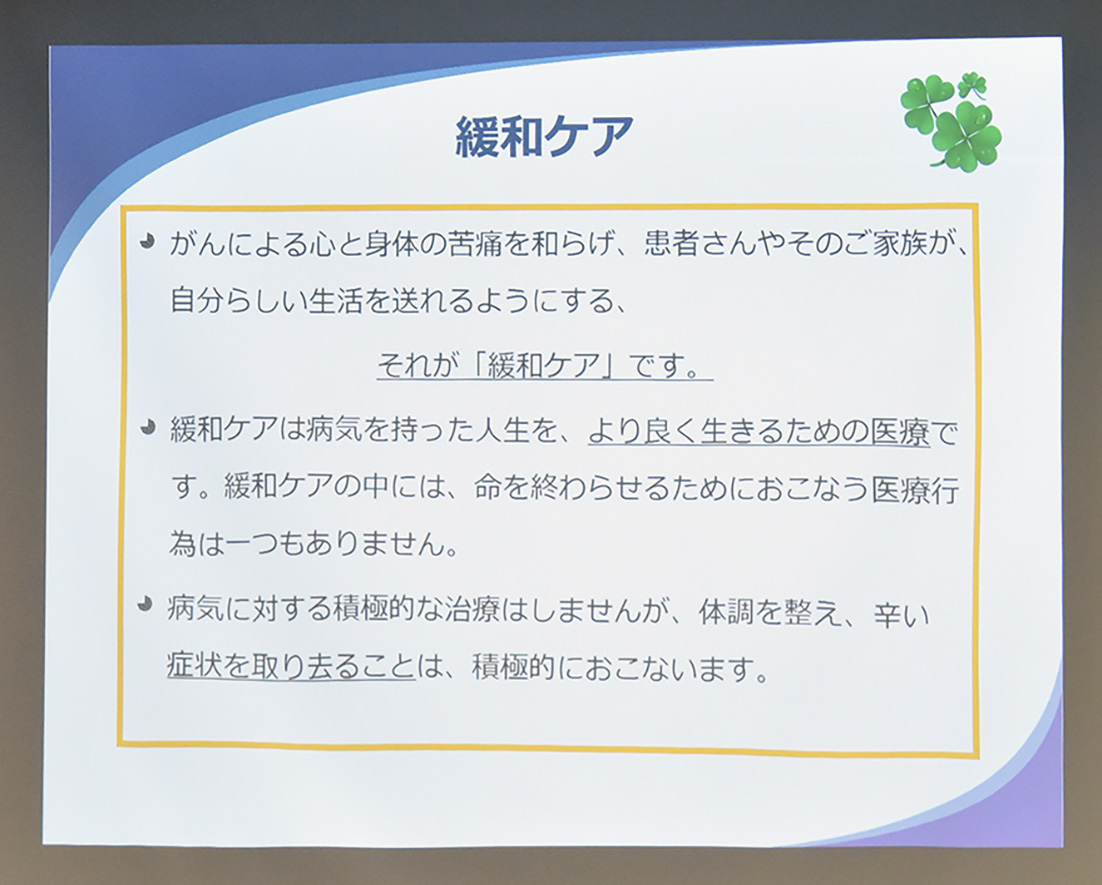 緩和ケア

がんによる心と身体の苦痛を和らげ、患者さんやそのご家族が、自分らしい生活を送れるようにする、

それが「緩和ケア」です。

緩和ケアは病気を持った人生を、より良く生きるための医療です。緩和ケアの中には、命を終わらせるためにおこなう医療行為は一つもありません。

病気に対する積極的な治療はしませんが、体調を整え、辛い症状を取り去ることは、積極的におこないます。